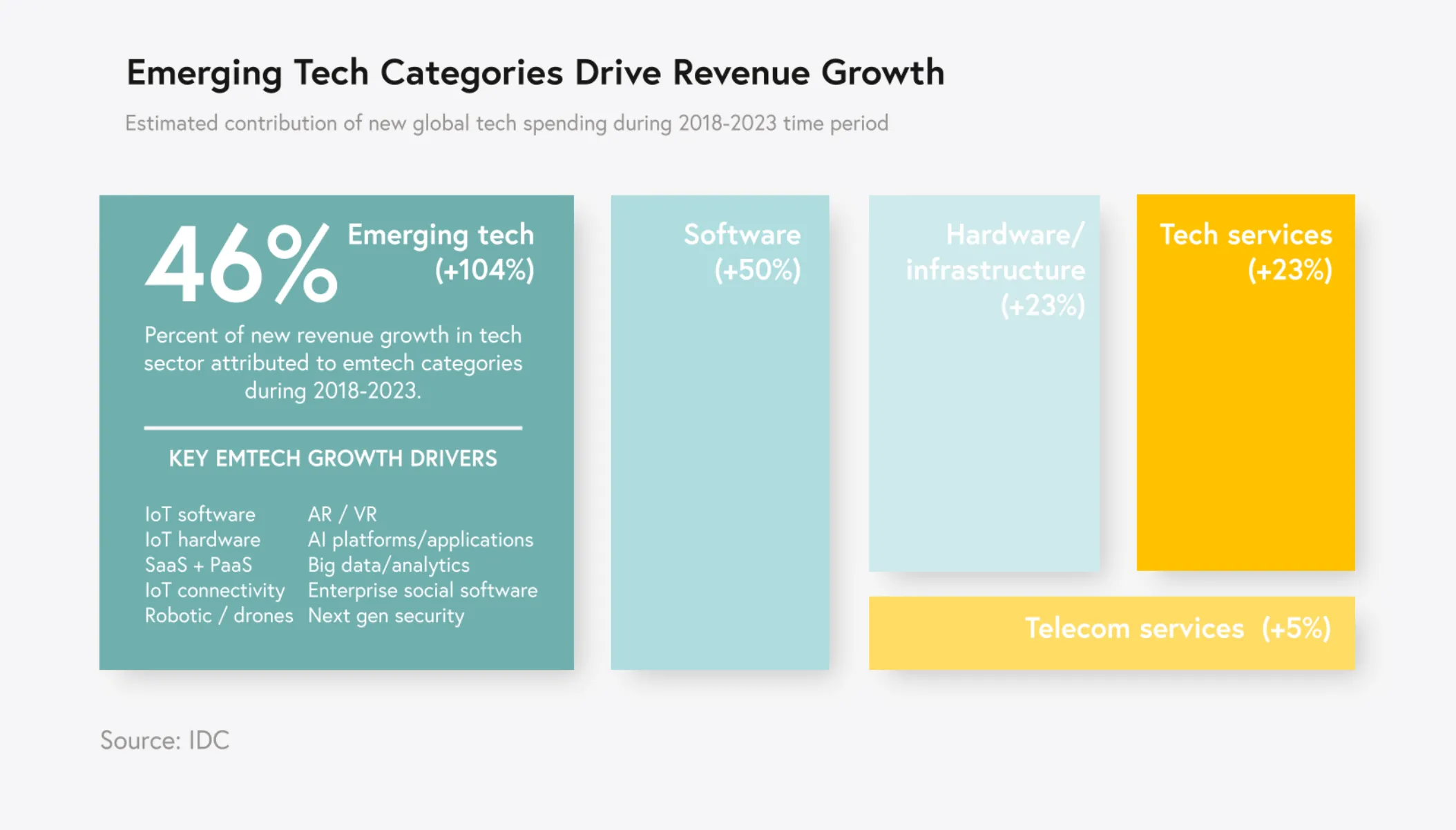 Emerging Tech Categories Drive Revenue Growth

Estimated contribution of new global tech spending during 2018-2023 time period

46% Emerging tech (+104%)

Percent of new revenue growth in tech sector attributed to emtech categories during 2018-2023.

KEY EMTECH GROWTH DRIVERS

IoT software
IoT hardware
SaaS + PaaS
IoT connectivity
Robotic / drones

AR / VR
AI platforms/applications
Big data/analytics
Enterprise social software
Next gen security

Software (+50%)

Hardware/ infrastructure (+23%)

Tech services (+23%)

Telecom services (+5%)

Source: IDC